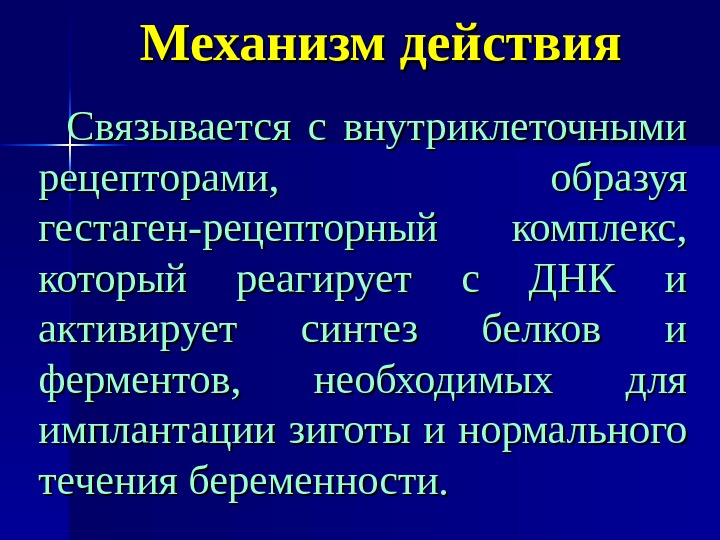 Механизм действия

Связывается с внутриклеточными рецепторами, образуя гестаген-рецепторный комплекс, который реагирует с ДНК и активирует синтез белков и ферментов, необходимых для имплантации зиготы и нормального течения беременности.